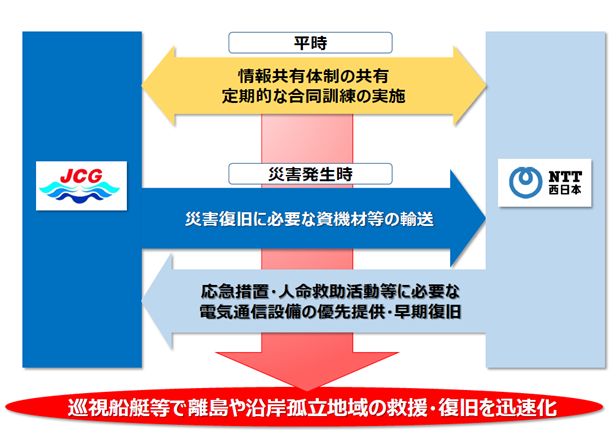 平時

情報共有体制の共有
定期的な合同訓練の実施

JCG

災害発生時

NTT
西日本

災害復旧に必要な資機材等の輸送

応急措置・人命救助活動等に必要な
電気通信設備の優先提供・早期復旧

巡視船艇等で離島や沿岸孤立地域の救援・復旧を迅速化